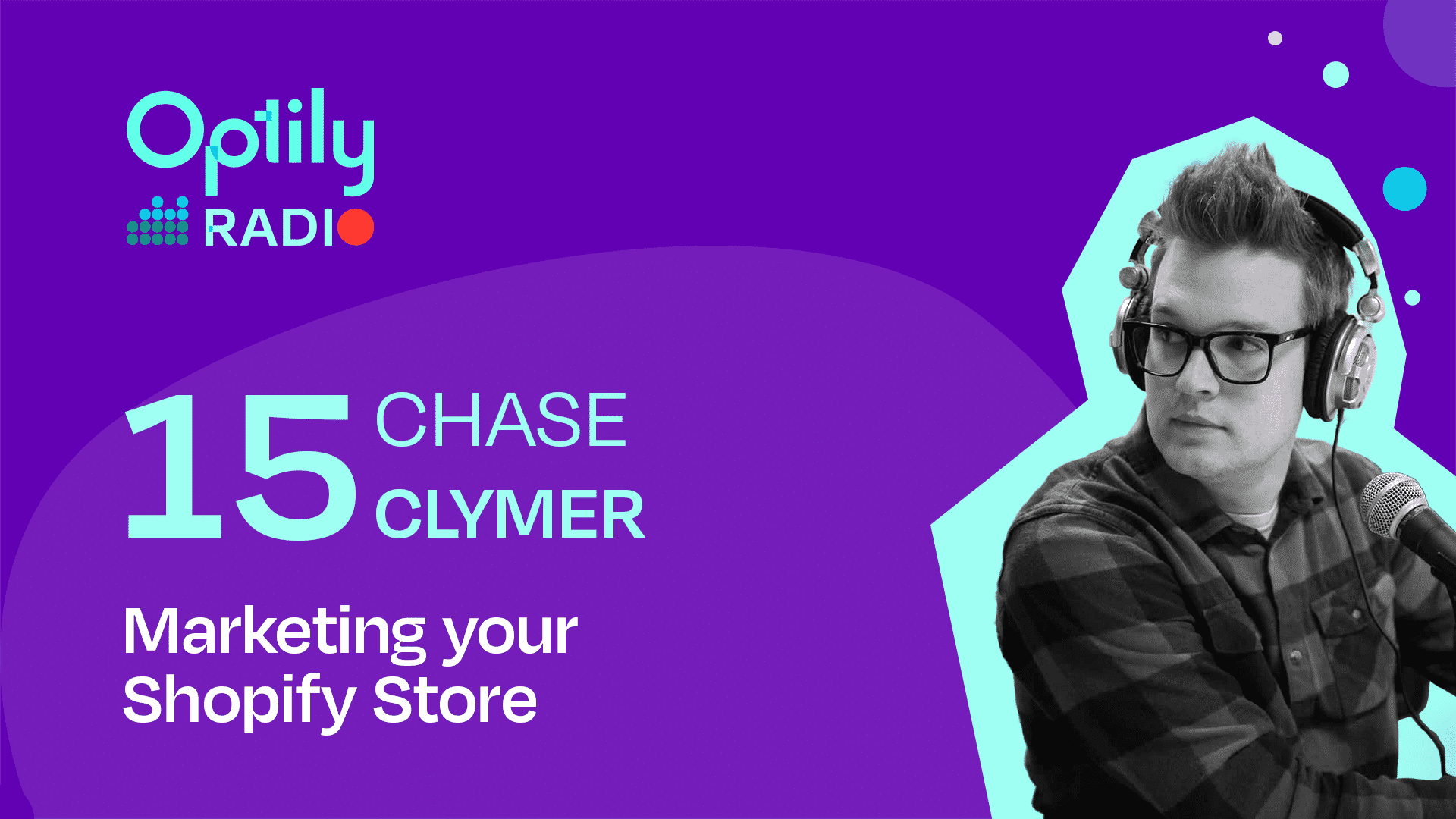 Optily
RADIO

15 CHASE CLYMER

Marketing your Shopify Store